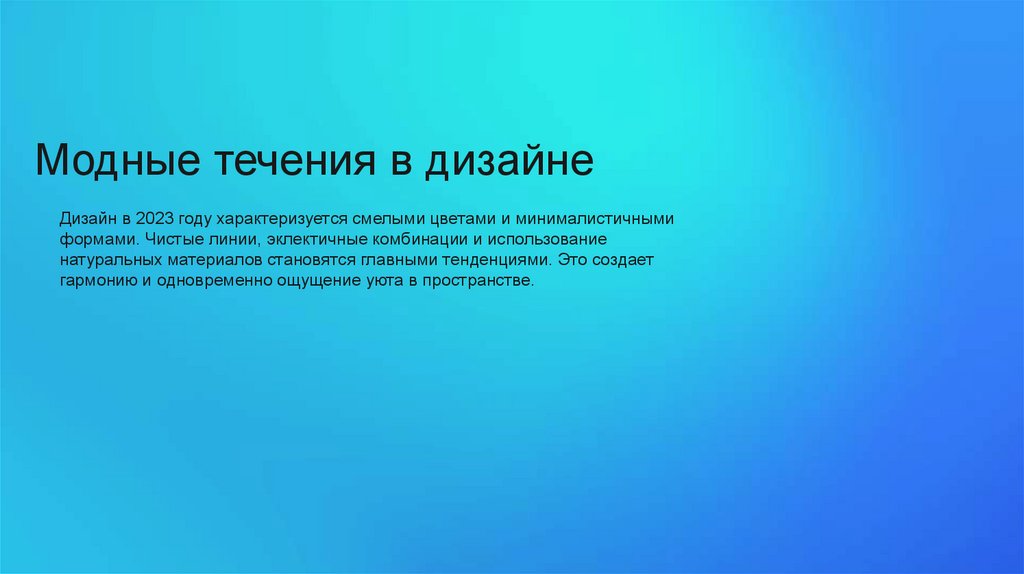 Модные течения в дизайне

Дизайн в 2023 году характеризуется смелыми цветами и минималистичными формами. Чистые линии, эклектичные комбинации и использование натуральных материалов становятся главными тенденциями. Это создает гармонию и одновременно ощущение уюта в пространстве.